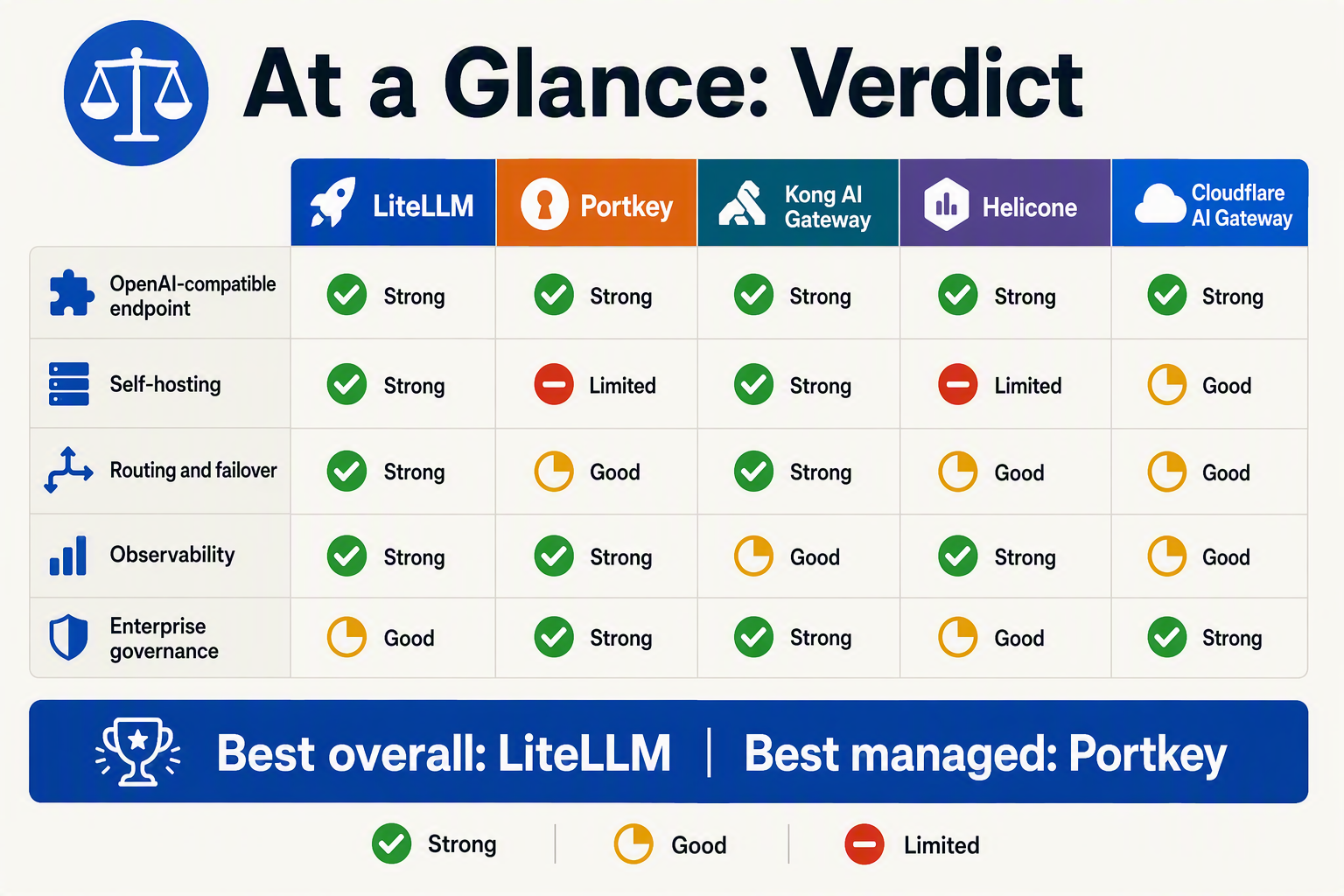 At a Glance: Verdict

| | LiteLLM | Portkey | Kong AI Gateway | Helicone | Cloudflare AI Gateway |
|---|---|---|---|---|---|
| OpenAI-compatible endpoint | Strong | Strong | Strong | Strong | Strong |
| Self-hosting | Strong | Limited | Strong | Limited | Good |
| Routing and failover | Strong | Good | Strong | Good | Good |
| Observability | Strong | Strong | Good | Strong | Good |
| Enterprise governance | Good | Strong | Strong | Good | Strong |

Best overall: LiteLLM | Best managed: Portkey

Strong | Good | Limited